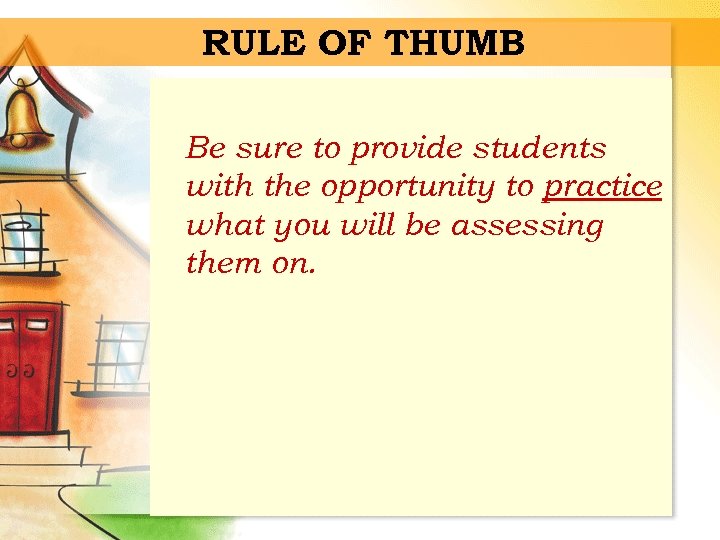 RULE OF THUMB

Be sure to provide students with the opportunity to practice what you will be assessing them on.